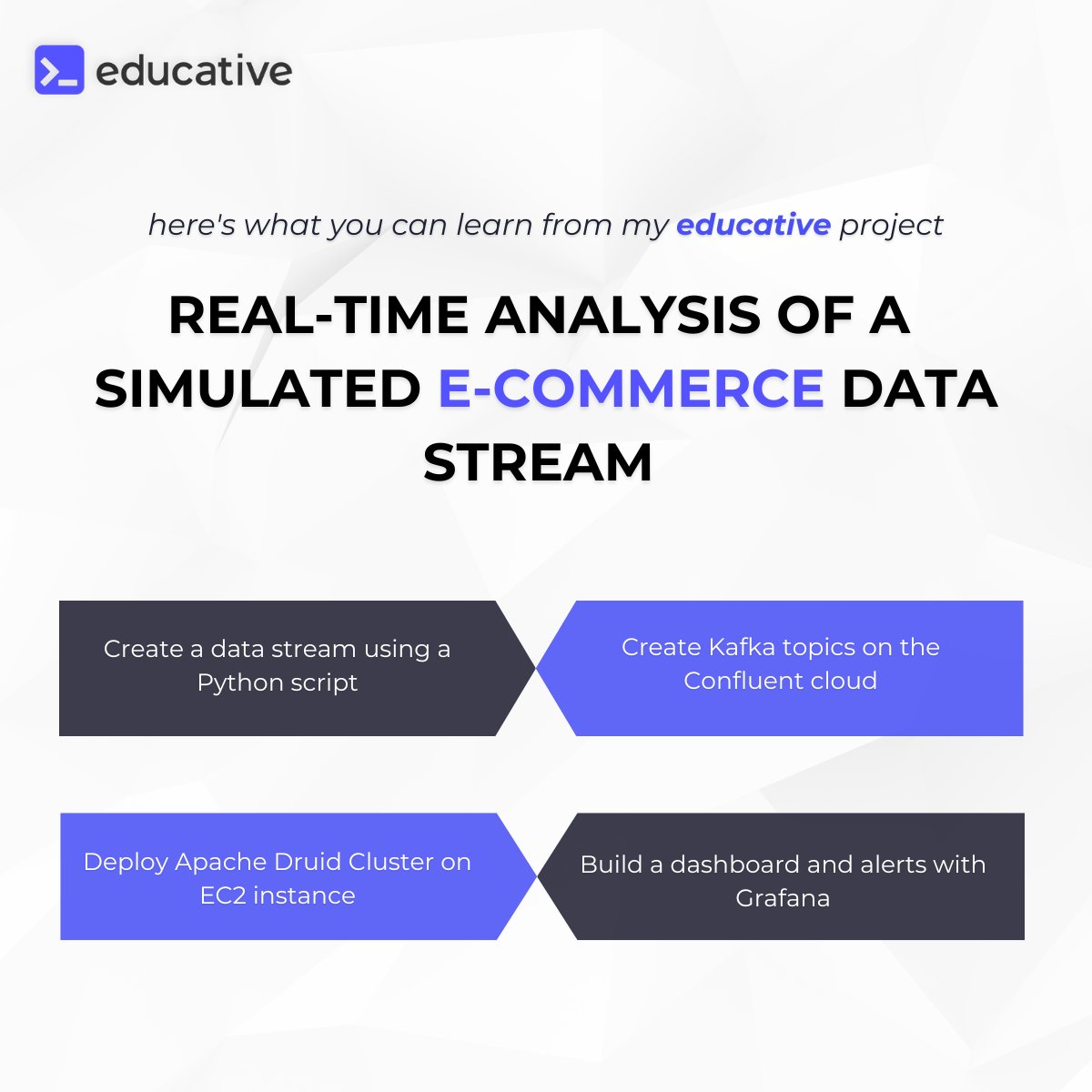 educative

here's what you can learn from my educative project

REAL-TIME ANALYSIS OF A SIMULATED E-COMMERCE DATA STREAM

Create a data stream using a Python script

Create Kafka topics on the Confluent cloud

Deploy Apache Druid Cluster on EC2 instance

Build a dashboard and alerts with Grafana